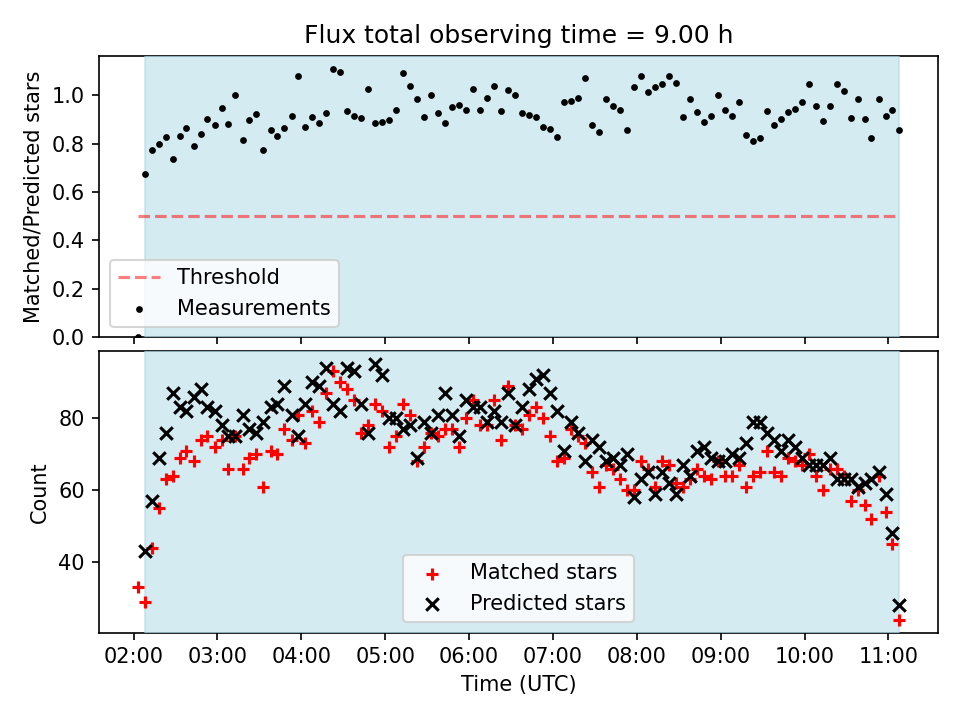 Flux total observing time = 9.00 h

Matched/Predicted stars

1.0
0.8
0.6
0.4
0.2
0.0

Threshold
Measurements

Count

80
60
40

Matched stars
Predicted stars

02:00 03:00 04:00 05:00 06:00 07:00 08:00 09:00 10:00 11:00

Time (UTC)